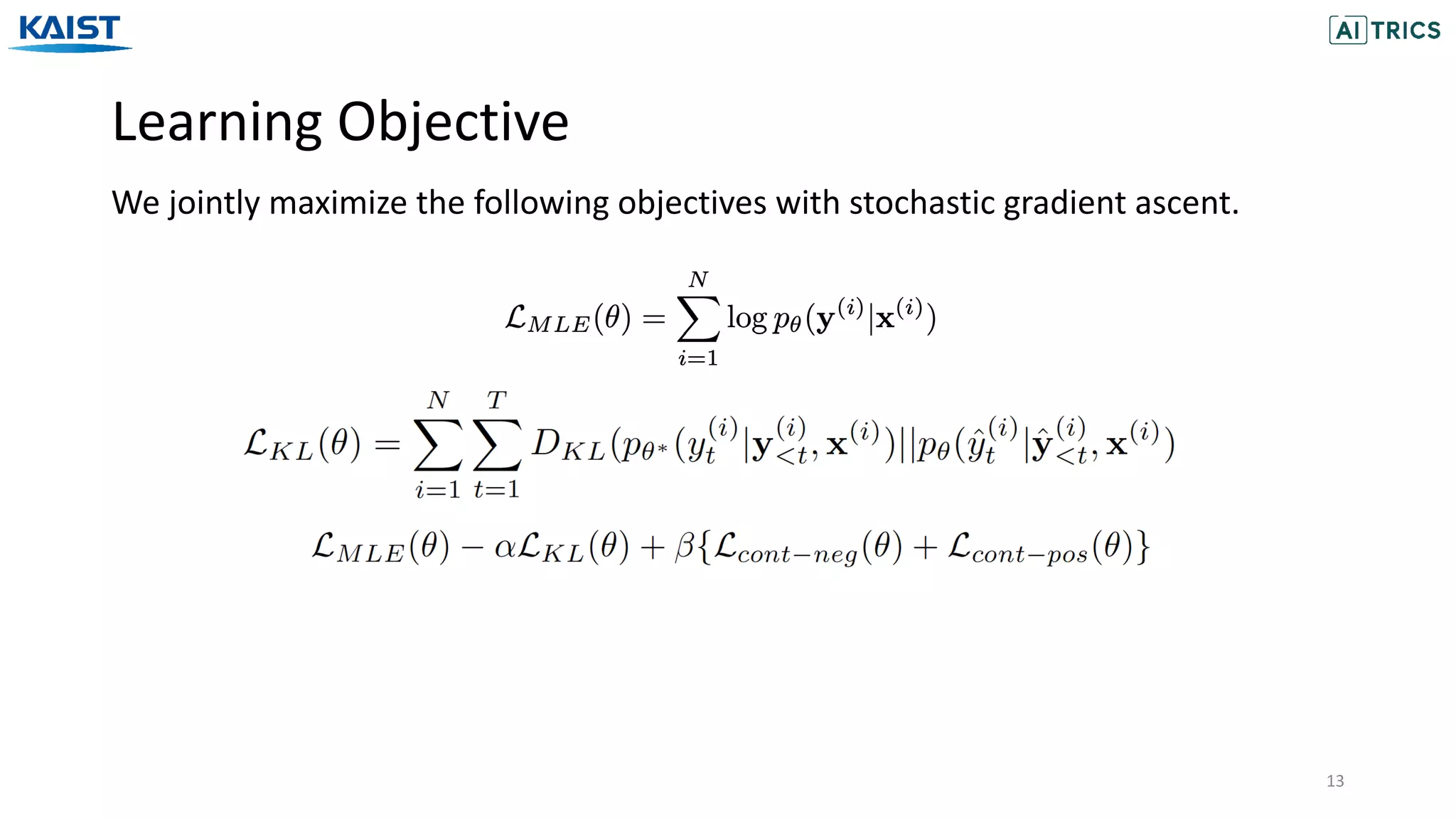 KAIST

AI TRICS

Learning Objective

We jointly maximize the following objectives with stochastic gradient ascent.

$\mathcal{L}_{MLE}(\theta) = \sum_{i=1}^{N} \log p_\theta(\mathbf{y}^{(i)}|\mathbf{x}^{(i)})$

$\mathcal{L}_{KL}(\theta) = \sum_{i=1}^{N} \sum_{t=1}^{T} D_{KL}(p_{\theta^*}(y_t^{(i)}|\mathbf{y}_{<t}^{(i)}, \mathbf{x}^{(i)})||p_\theta(\hat{y}_t^{(i)}|\hat{\mathbf{y}}_{<t}^{(i)}, \mathbf{x}^{(i)})$

$\mathcal{L}_{MLE}(\theta) - \alpha\mathcal{L}_{KL}(\theta) + \beta\{\mathcal{L}_{cont-neg}(\theta) + \mathcal{L}_{cont-pos}(\theta)\}$

13